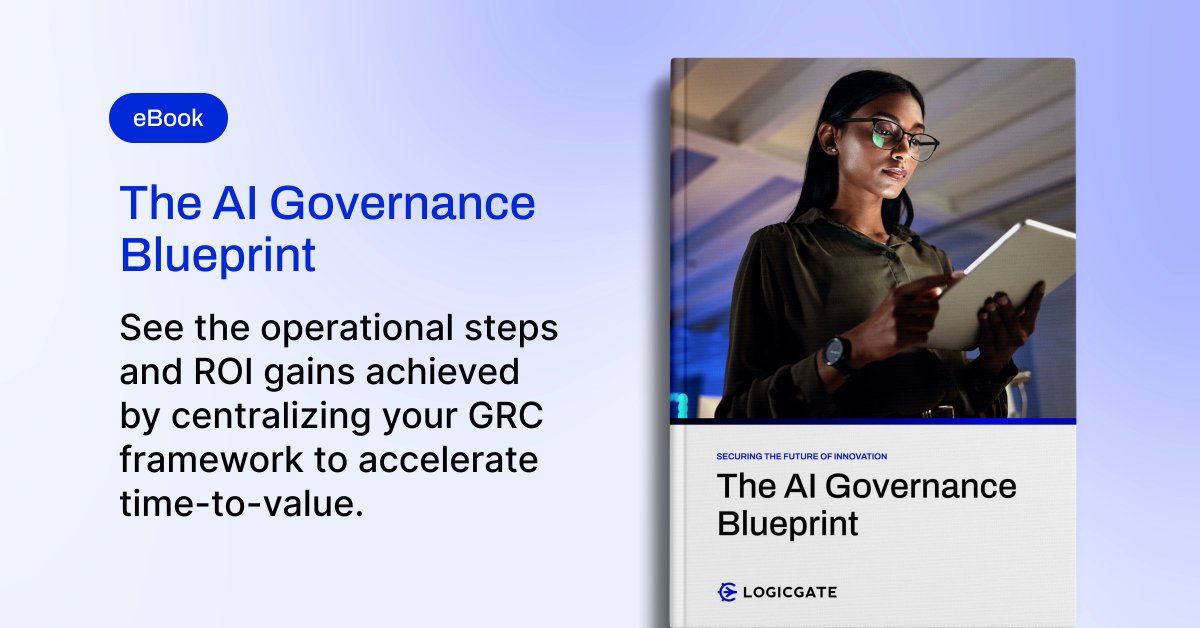 eBook

The AI Governance Blueprint

See the operational steps and ROI gains achieved by centralizing your GRC framework to accelerate time-to-value.

SECURING THE FUTURE OF INNOVATION

The AI Governance Blueprint

LOGICGATE